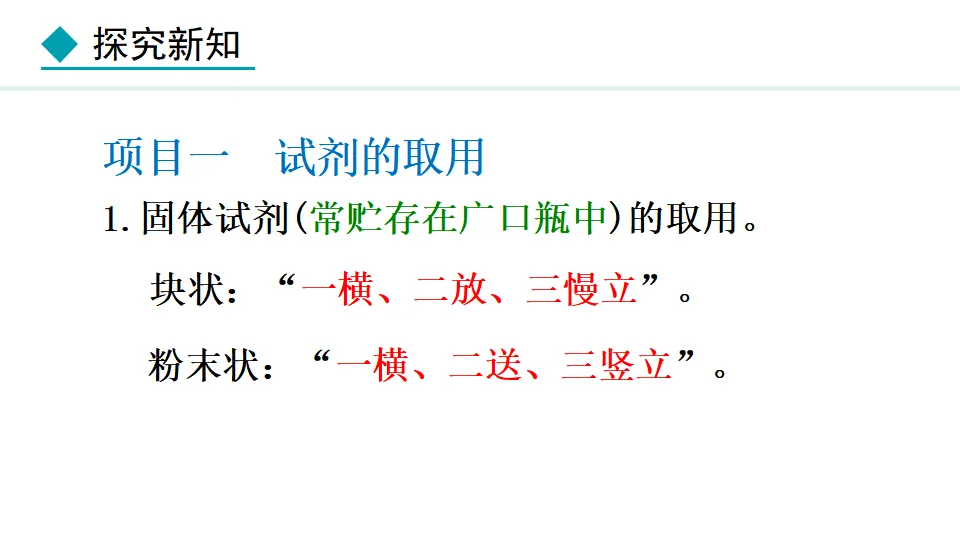 探究新知

项目一 试剂的取用

1. 固体试剂(常贮存在广口瓶中)的取用。

块状:“一横、二放、三慢立”。

粉末状:“一横、二送、三竖立”。